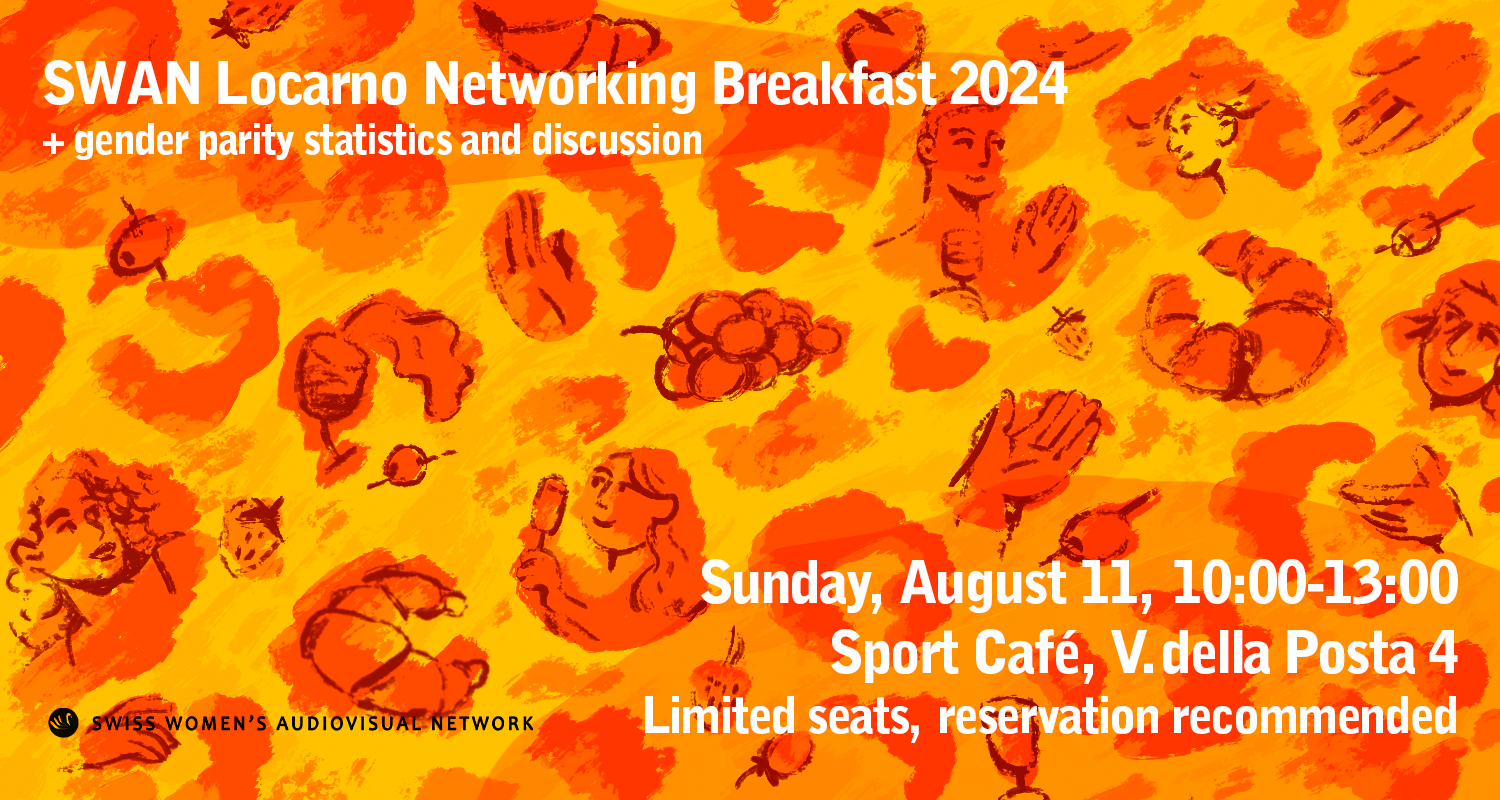 SWAN Locarno Networking Breakfast 2024
+ gender parity statistics and discussion

Sunday, August 11, 10:00-13:00
Sport Café, V. della Posta 4
Limited seats, reservation recommended

SWISS WOMEN'S AUDIOVISUAL NETWORK